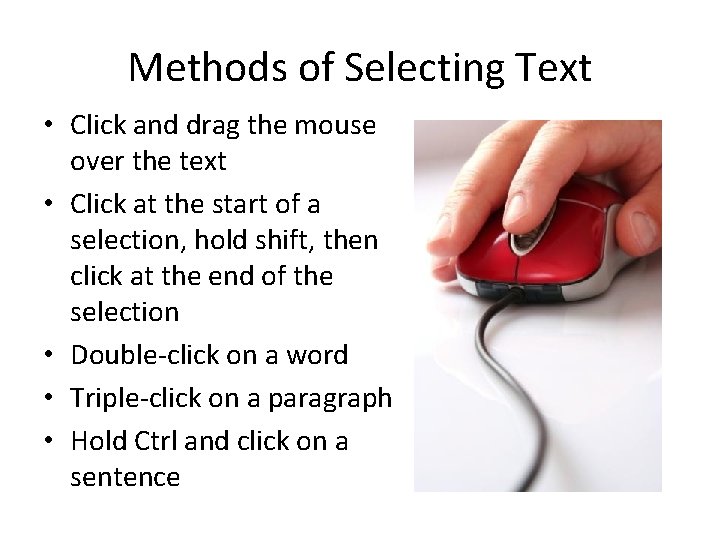 Methods of Selecting Text

• Click and drag the mouse over the text
• Click at the start of a selection, hold shift, then click at the end of the selection
• Double-click on a word
• Triple-click on a paragraph
• Hold Ctrl and click on a sentence